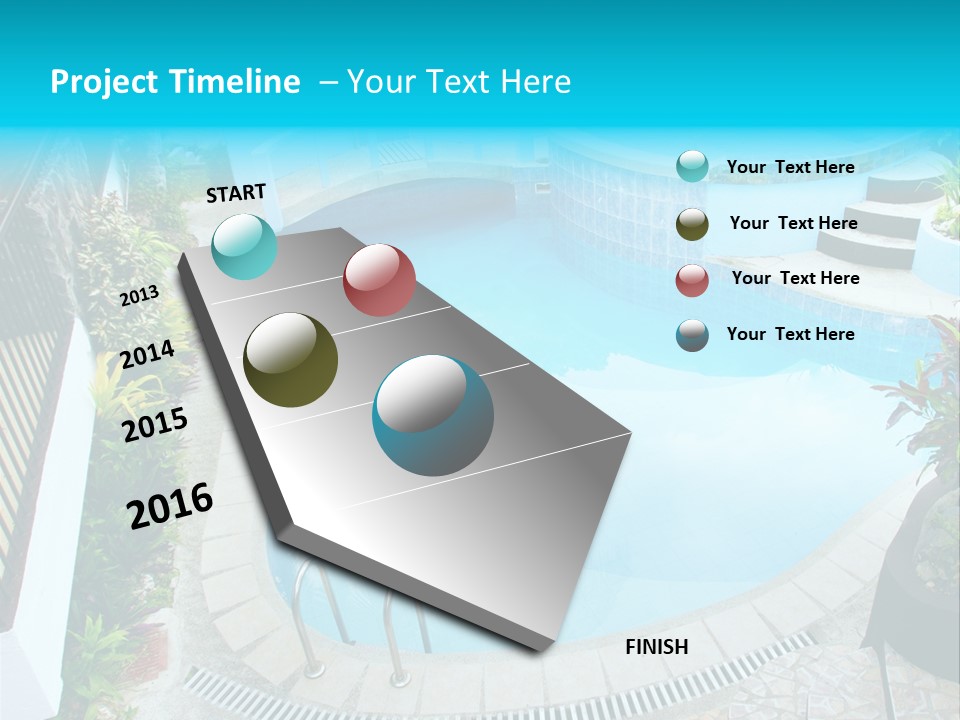 Project Timeline – Your Text Here

START

2013

2014

2015

2016

FINISH

Your Text Here

Your Text Here

Your Text Here

Your Text Here